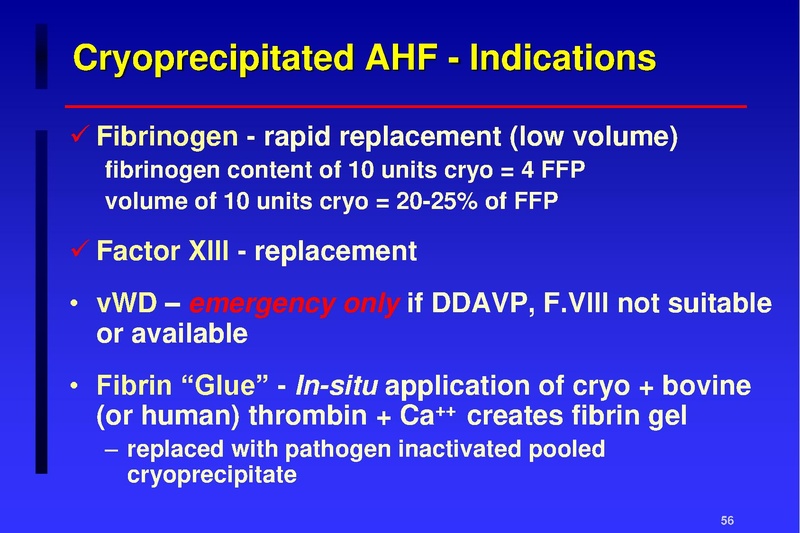 Cryoprecipitated AHF - Indications

✓ Fibrinogen - rapid replacement (low volume)
fibrinogen content of 10 units cryo = 4 FFP
volume of 10 units cryo = 20-25% of FFP

✓ Factor XIII - replacement

• vWD – emergency only if DDAVP, F.VIII not suitable or available

• Fibrin “Glue” - In-situ application of cryo + bovine (or human) thrombin + $Ca^{++}$ creates fibrin gel
– replaced with pathogen inactivated pooled cryoprecipitate

56